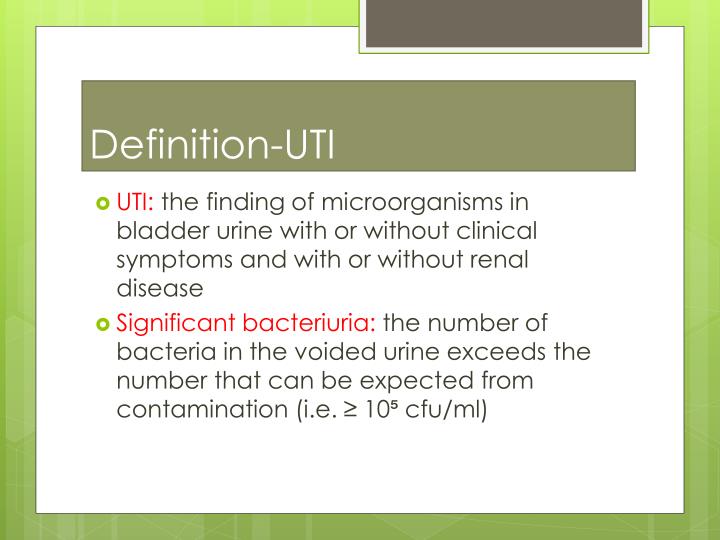 Definition-UTI

UTI: the finding of microorganisms in bladder urine with or without clinical symptoms and with or without renal disease

Significant bacteriuria: the number of bacteria in the voided urine exceeds the number that can be expected from contamination (i.e. $\geq 10^5$ cfu/ml)